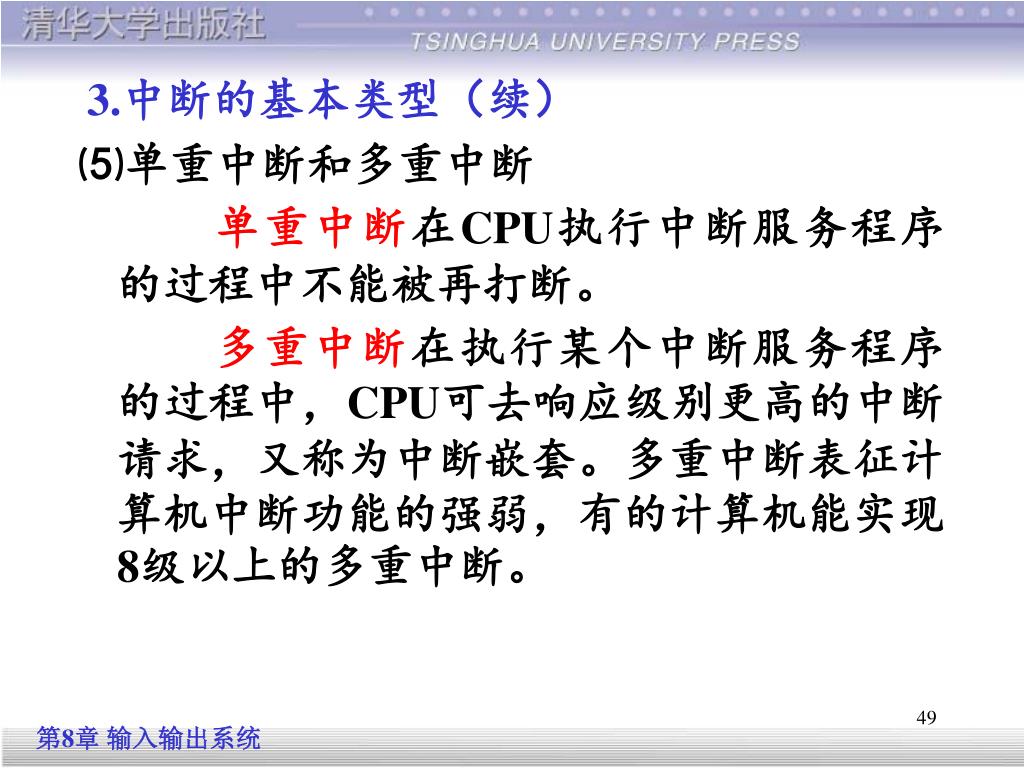 清华大学出版社
TSINGHUA UNIVERSITY PRESS

3.中断的基本类型（续）

⑸单重中断和多重中断

单重中断在CPU执行中断服务程序的过程中不能被再打断。

多重中断在执行某个中断服务程序的过程中，CPU可去响应级别更高的中断请求，又称为中断嵌套。多重中断表征计算机中断功能的强弱，有的计算机能实现8级以上的多重中断。

49

第8章 输入输出系统